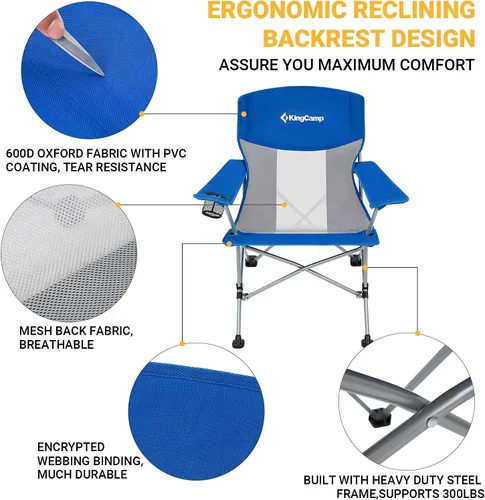 ERGONOMIC RECLINING BACKREST DESIGN

ASSURE YOU MAXIMUM COMFORT

KingCamp

600D OXFORD FABRIC WITH PVC COATING, TEAR RESISTANCE

MESH BACK FABRIC, BREATHABLE

ENCRYPTED WEBBING BINDING, MUCH DURABLE

BUILT WITH HEAVY DUTY STEEL FRAME,SUPPORTS 300LBS